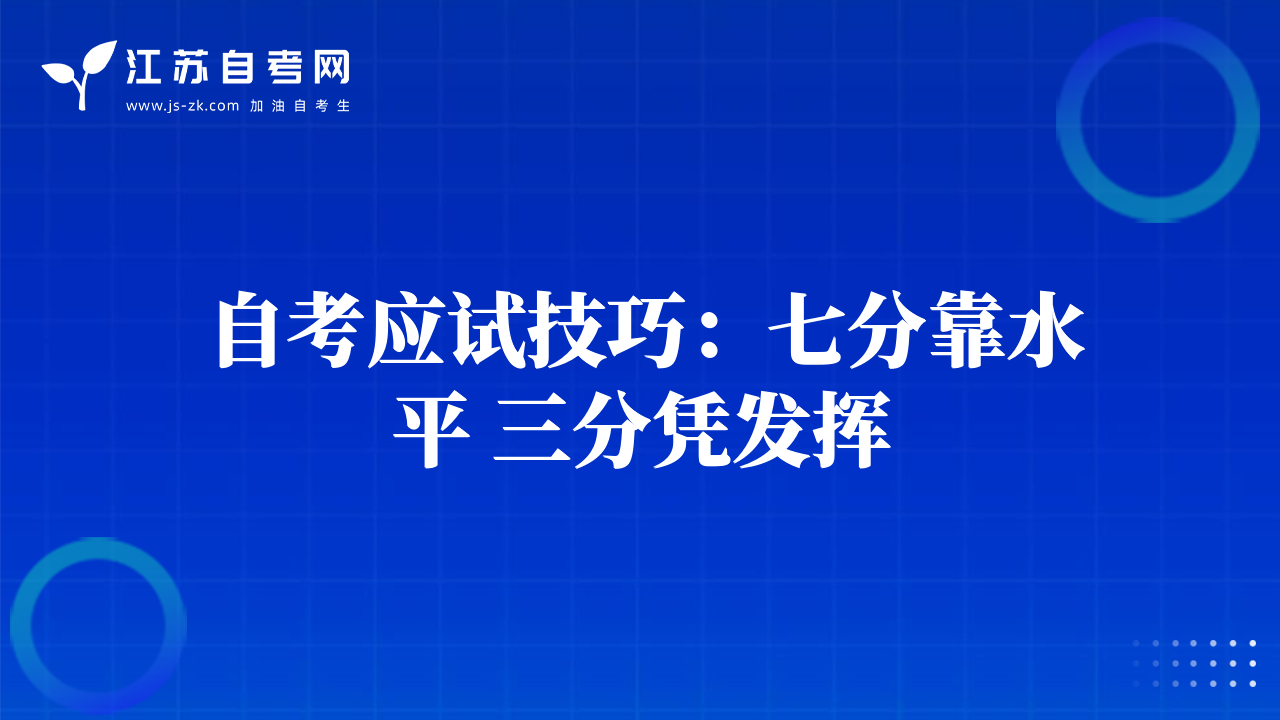 江苏自考网
www.js-zk.com 加油自考生

自考应试技巧：七分靠水平 三分凭发挥